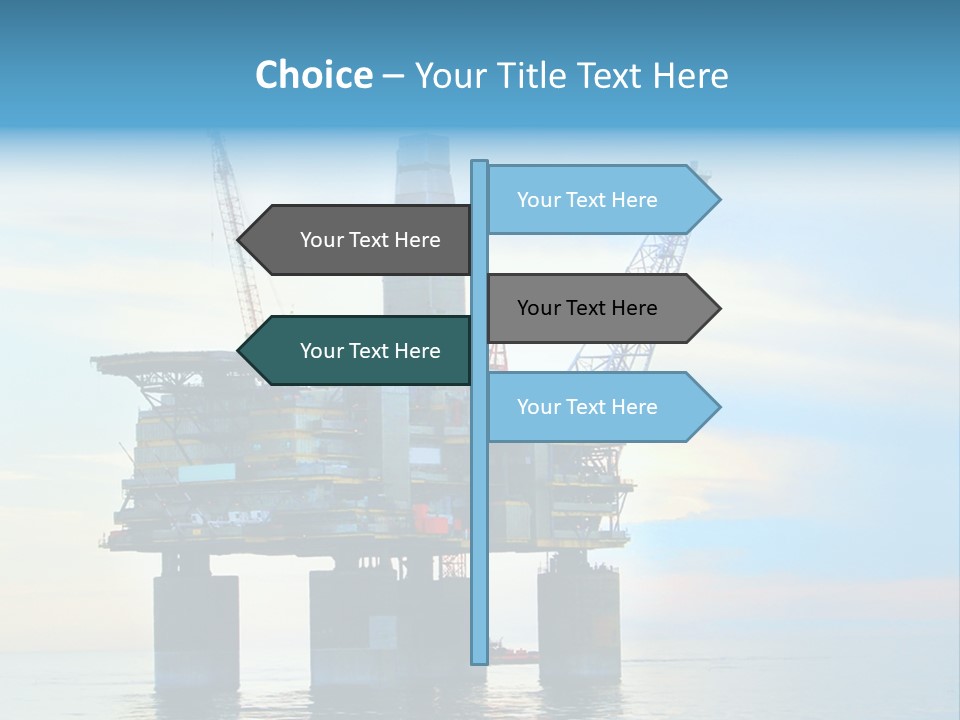 Choice – Your Title Text Here

Your Text Here

Your Text Here

Your Text Here

Your Text Here

Your Text Here